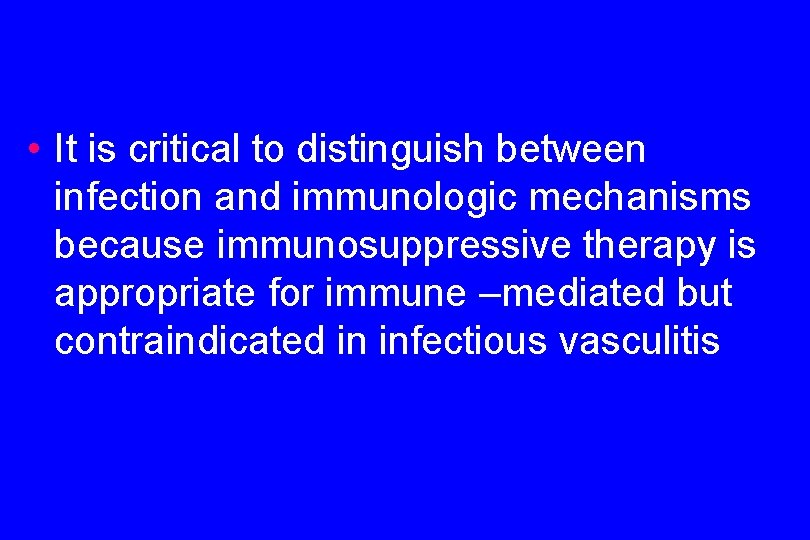 • It is critical to distinguish between infection and immunologic mechanisms because immunosuppressive therapy is appropriate for immune –mediated but contraindicated in infectious vasculitis